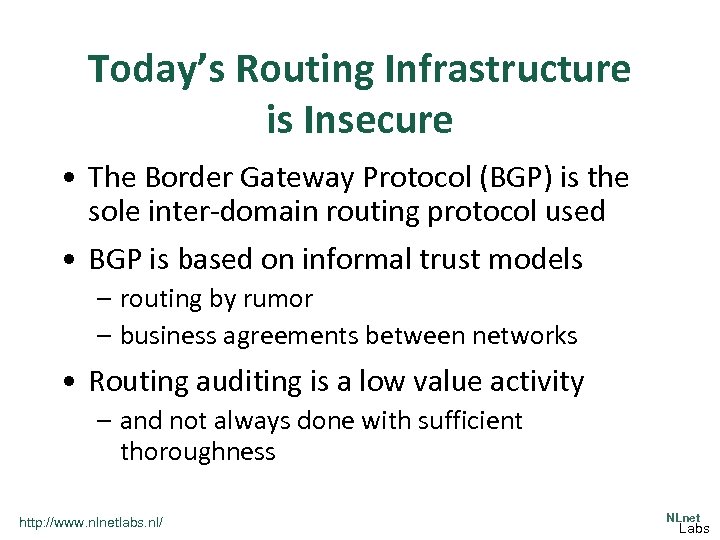 Today's Routing Infrastructure is Insecure

• The Border Gateway Protocol (BGP) is the sole inter-domain routing protocol used

• BGP is based on informal trust models
– routing by rumor
– business agreements between networks

• Routing auditing is a low value activity
– and not always done with sufficient thoroughness

http://www.nlnetlabs.nl/

NLnet Labs